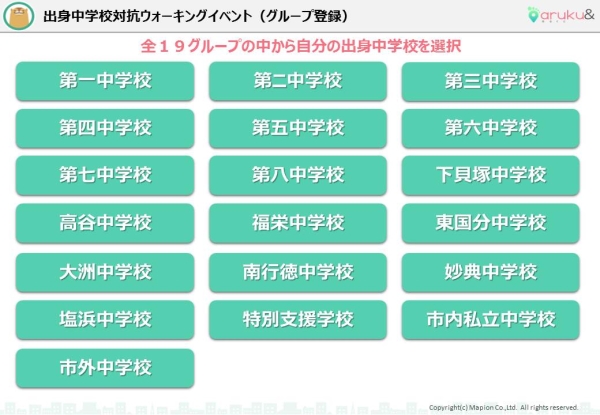 出身中学校対抗ウォーキングイベント（グループ登録）

aruku&

全１９グループの中から自分の出身中学校を選択

第一中学校

第二中学校

第三中学校

第四中学校

第五中学校

第六中学校

第七中学校

第八中学校

下貝塚中学校

高谷中学校

福栄中学校

東国分中学校

大洲中学校

南行徳中学校

妙典中学校

塩浜中学校

特別支援学校

市内私立中学校

市外中学校

Copyright(c) Mapion Co.,Ltd. All rights reserved.